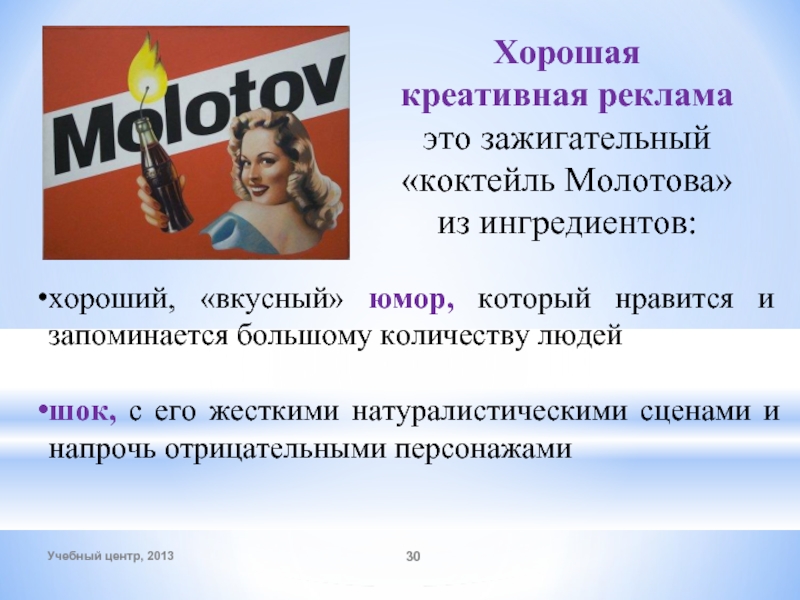 Molotov

Хорошая креативная реклама это зажигательный «коктейль Молотова» из ингредиентов:

•хороший, «вкусный» юмор, который нравится и запоминается большому количеству людей

•шок, с его жесткими натуралистическими сценами и напрочь отрицательными персонажами

Учебный центр, 2013

30